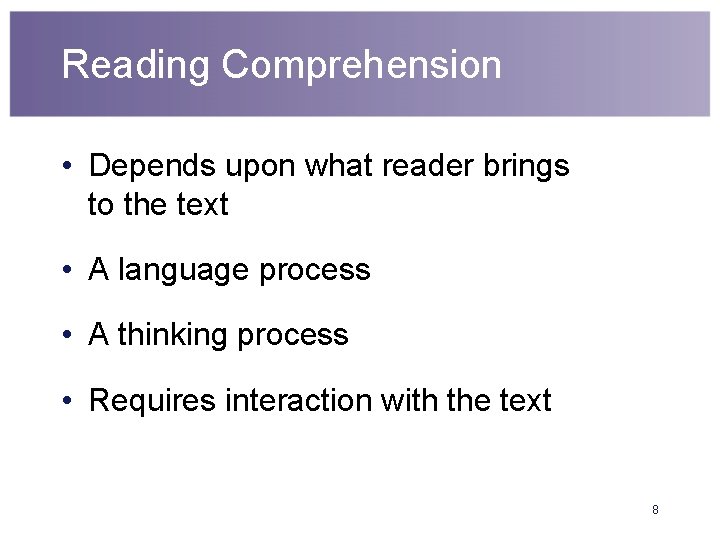 Reading Comprehension

• Depends upon what reader brings to the text

• A language process

• A thinking process

• Requires interaction with the text

8